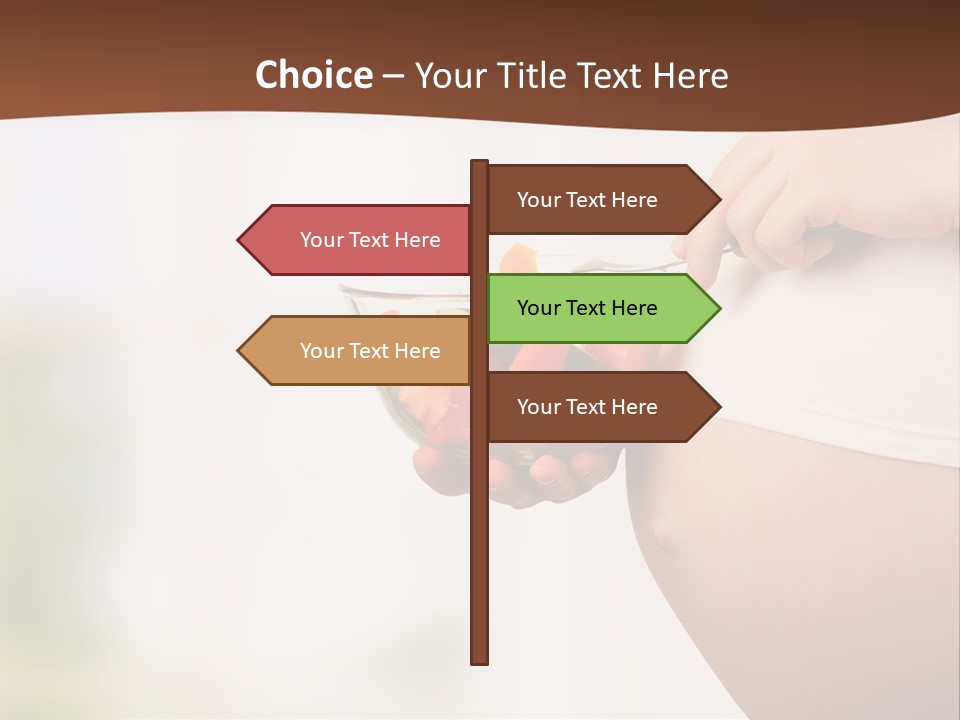 Choice – Your Title Text Here

Your Text Here

Your Text Here

Your Text Here

Your Text Here

Your Text Here